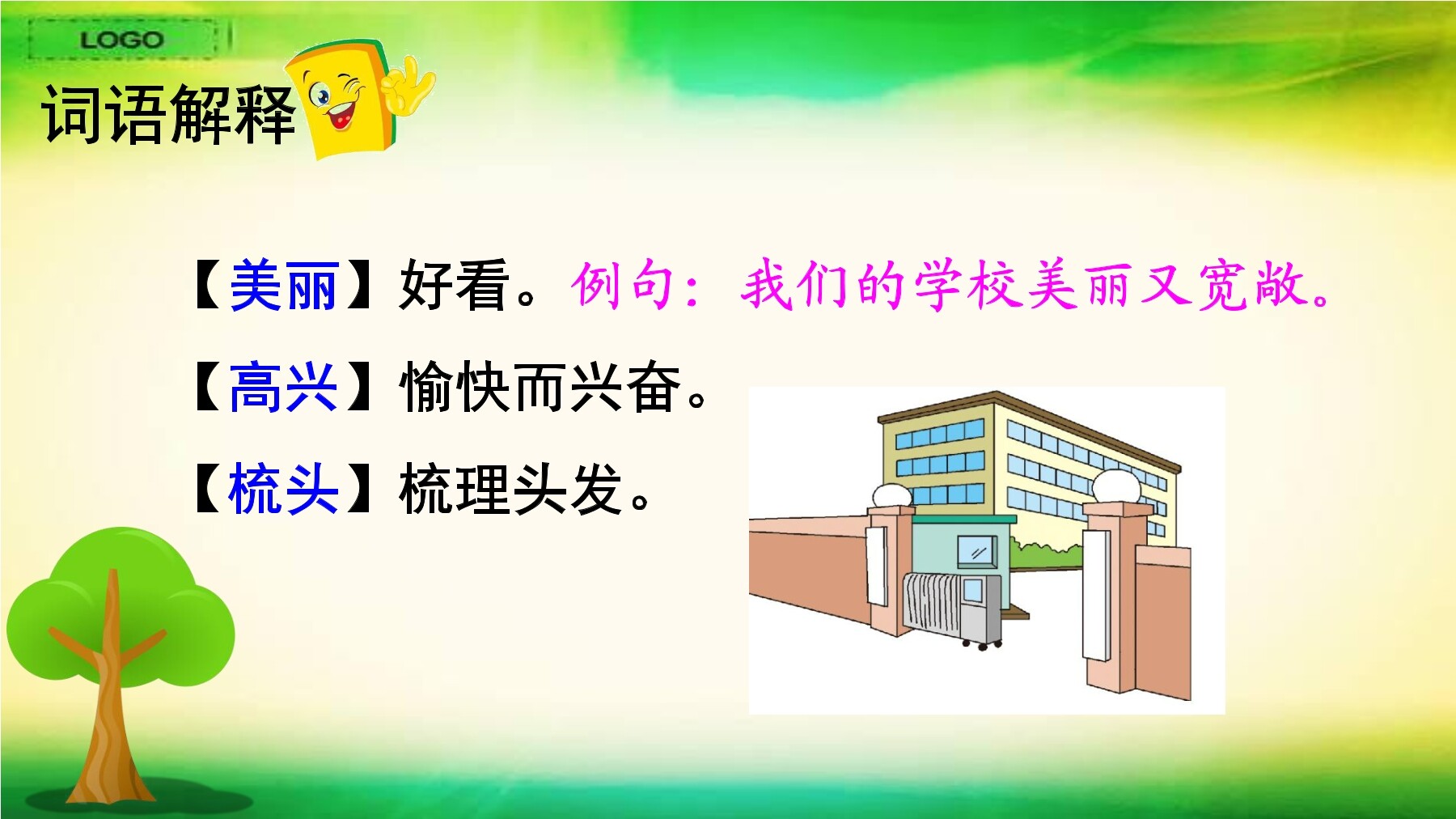 LOGO

词语解释

【美丽】好看。例句：我们的学校美丽又宽敞。

【高兴】愉快而兴奋。

【梳头】梳理头发。